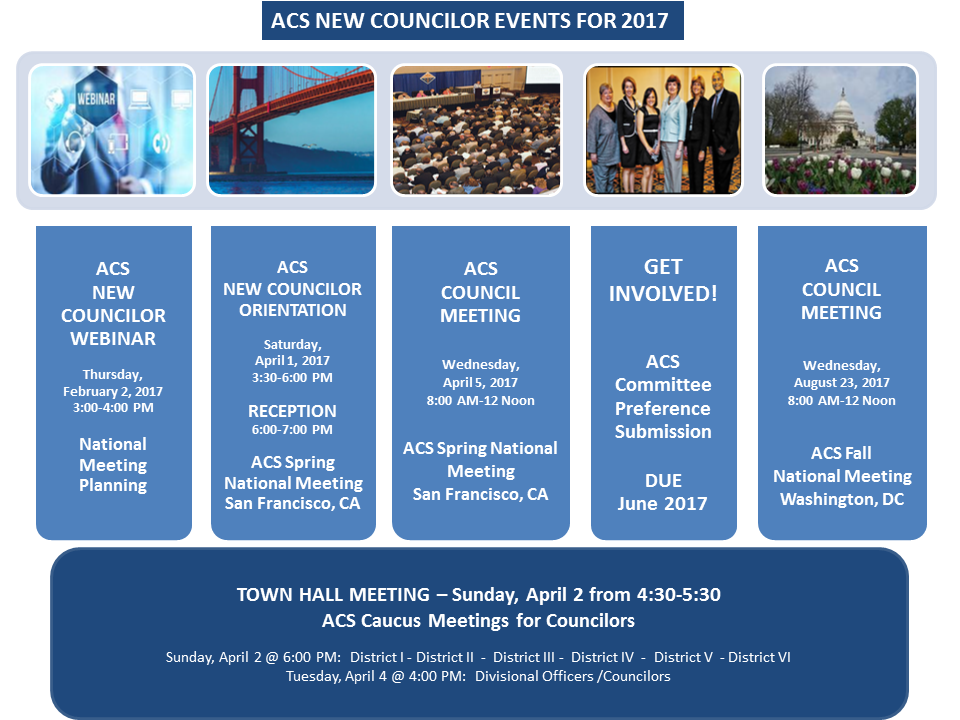 ACS NEW COUNCILOR EVENTS FOR 2017

WEBINAR

ACS NEW COUNCILOR WEBINAR

Thursday, February 2, 2017 3:00-4:00 PM

National Meeting Planning

ACS NEW COUNCILOR ORIENTATION

Saturday, April 1, 2017 3:30-6:00 PM

RECEPTION 6:00-7:00 PM

ACS Spring National Meeting San Francisco, CA

ACS COUNCIL MEETING

Wednesday, April 5, 2017 8:00 AM-12 Noon

ACS Spring National Meeting San Francisco, CA

GET INVOLVED!

ACS Committee Preference Submission

DUE June 2017

ACS COUNCIL MEETING

Wednesday, August 23, 2017 8:00 AM-12 Noon

ACS Fall National Meeting Washington, DC

TOWN HALL MEETING – Sunday, April 2 from 4:30-5:30
ACS Caucus Meetings for Councilors

Sunday, April 2 @ 6:00 PM: District I - District II - District III - District IV - District V - District VI
Tuesday, April 4 @ 4:00 PM: Divisional Officers /Councilors